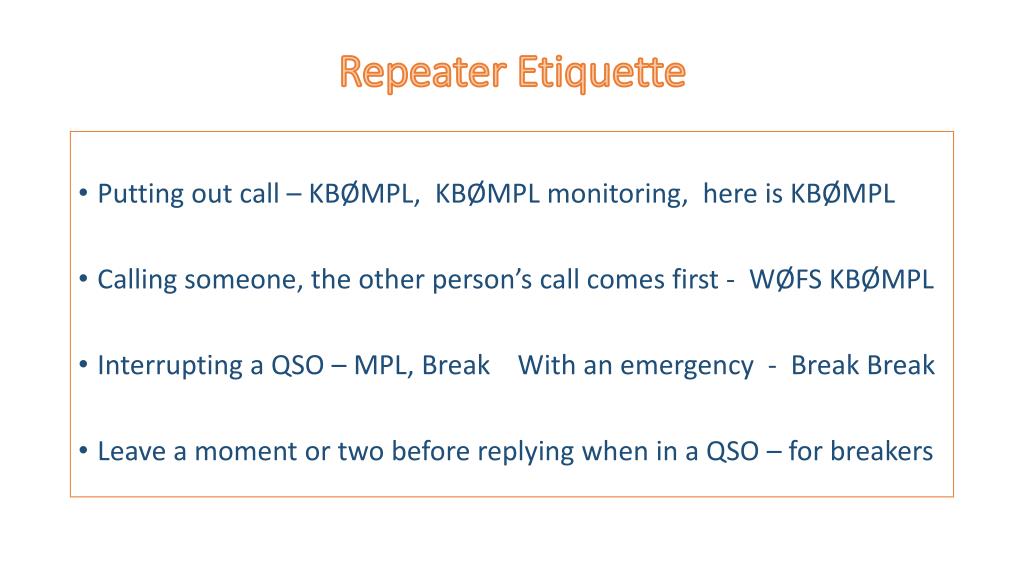 Repeater Etiquette

• Putting out call – KBØMPL, KBØMPL monitoring, here is KBØMPL

• Calling someone, the other person’s call comes first - WØFS KBØMPL

• Interrupting a QSO – MPL, Break With an emergency - Break Break

• Leave a moment or two before replying when in a QSO – for breakers